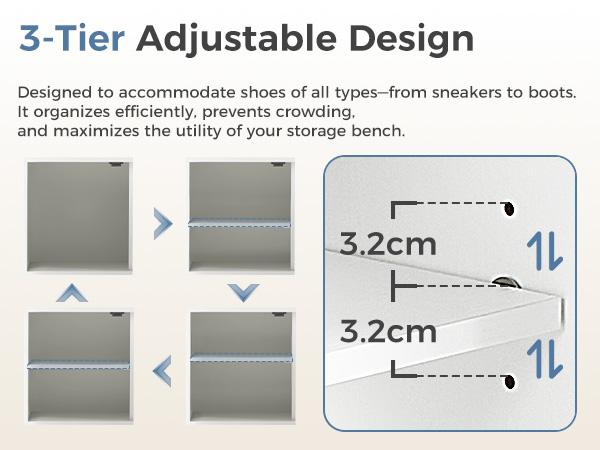 3-Tier Adjustable Design

Designed to accommodate shoes of all types—from sneakers to boots. It organizes efficiently, prevents crowding, and maximizes the utility of your storage bench.

3.2cm

3.2cm